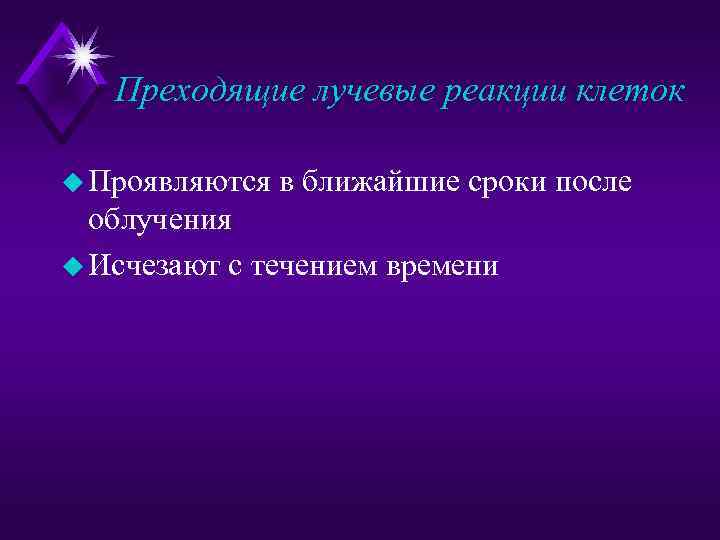 Преходящие лучевые реакции клеток

Проявляются в ближайшие сроки после облучения

Исчезают с течением времени